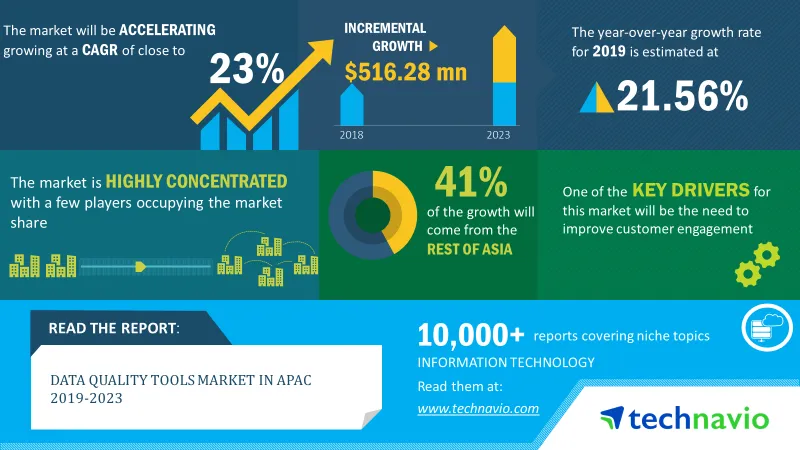 The market will be ACCELERATING growing at a CAGR of close to

23%

INCREMENTAL GROWTH

$516.28 mn

2018

2023

The year-over-year growth rate for 2019 is estimated at

21.56%

The market is HIGHLY CONCENTRATED with a few players occupying the market share

41%

of the growth will come from the REST OF ASIA

One of the KEY DRIVERS for this market will be the need to improve customer engagement

READ THE REPORT:

DATA QUALITY TOOLS MARKET IN APAC 2019-2023

10,000+ reports covering niche topics

INFORMATION TECHNOLOGY

Read them at:

www.technavio.com

technavio